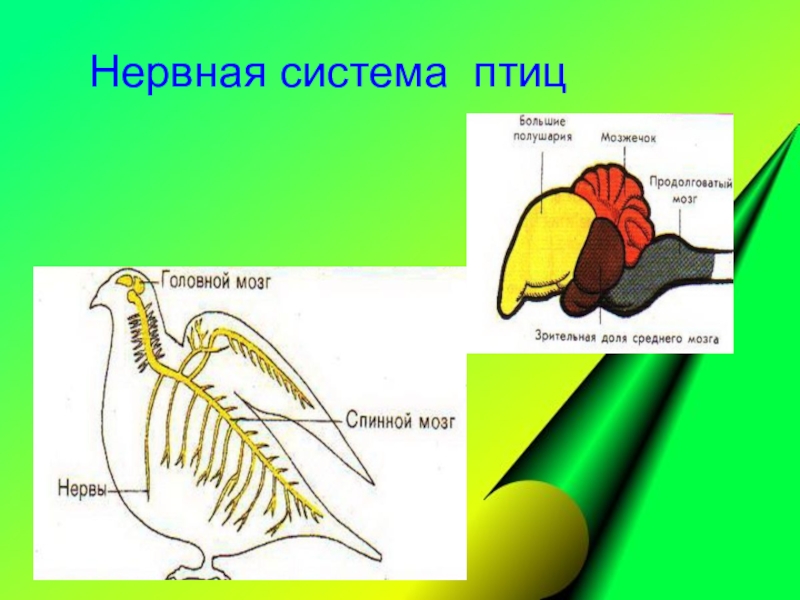 Нервная система птиц

Большие полушария

Мозжечок

Продолговатый мозг

Зрительная доля среднего мозга

Головной мозг

Спинной мозг

Нервы